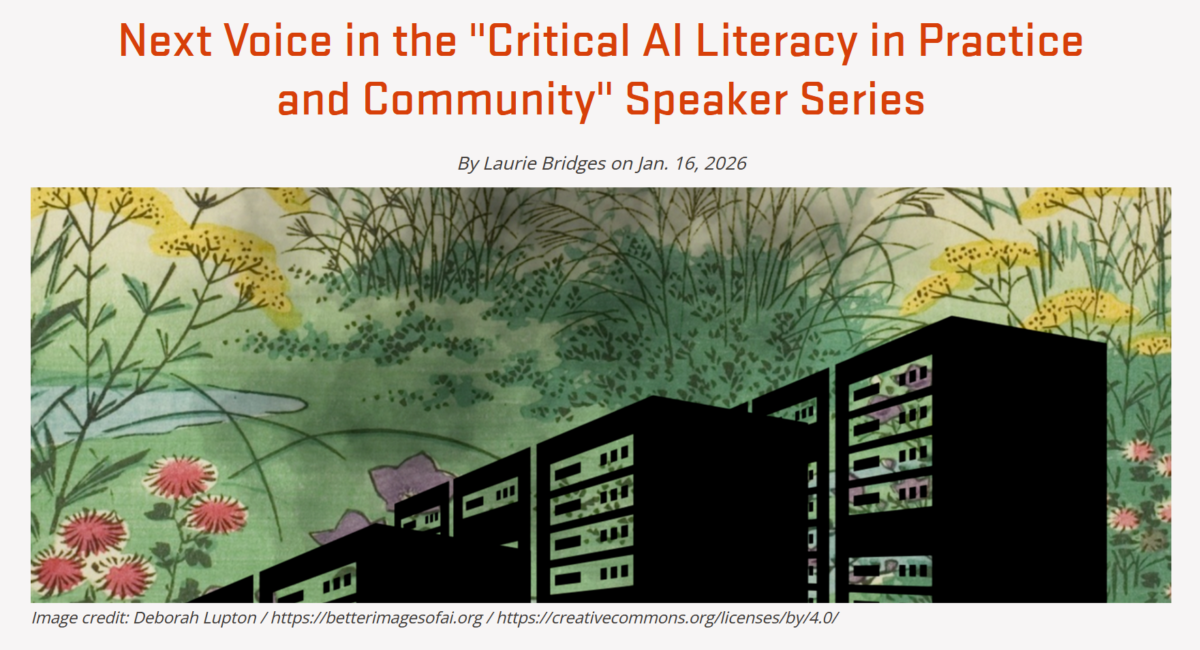 Next Voice in the "Critical AI Literacy in Practice and Community" Speaker Series

By Laurie Bridges on Jan. 16, 2026

Image credit: Deborah Lupton / https://betterimagesofai.org / https://creativecommons.org/licenses/by/4.0/